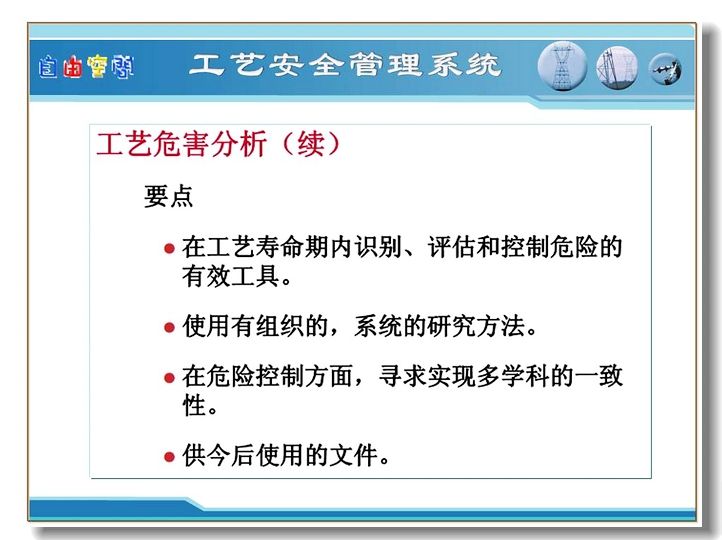 自由空间

工艺安全管理系统

工艺危害分析（续）

要点

● 在工艺寿命期内识别、评估和控制危险的有效工具。

● 使用有组织的，系统的研究方法。

● 在危险控制方面，寻求实现多学科的一致性。

● 供今后使用的文件。